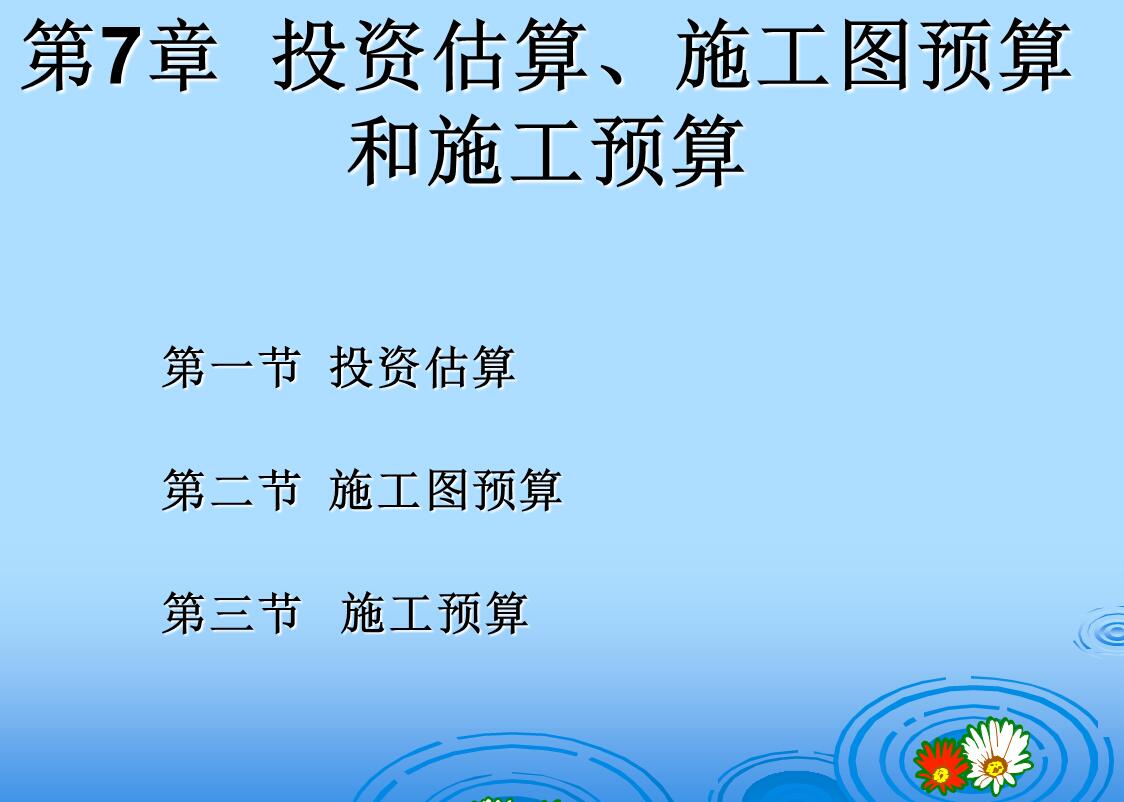 第7章 投资估算、施工图预算和施工预算

第一节 投资估算

第二节 施工图预算

第三节 施工预算